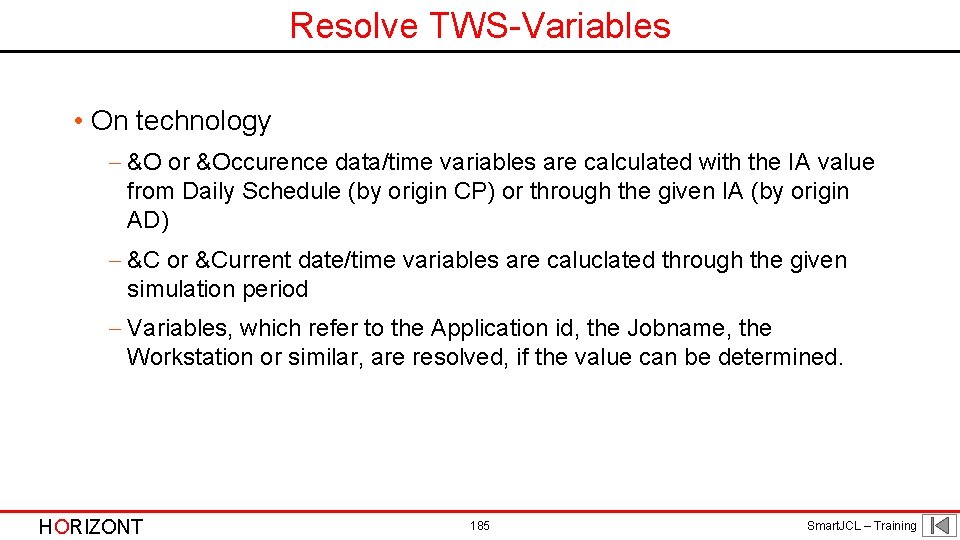 Resolve TWS-Variables

• On technology

– &O or &Occurence data/time variables are calculated with the IA value from Daily Schedule (by origin CP) or through the given IA (by origin AD)

– &C or &Current date/time variables are caluclated through the given simulation period

– Variables, which refer to the Application id, the Jobname, the Workstation or similar, are resolved, if the value can be determined.

HORIZONT

185

SmartJCL – Training